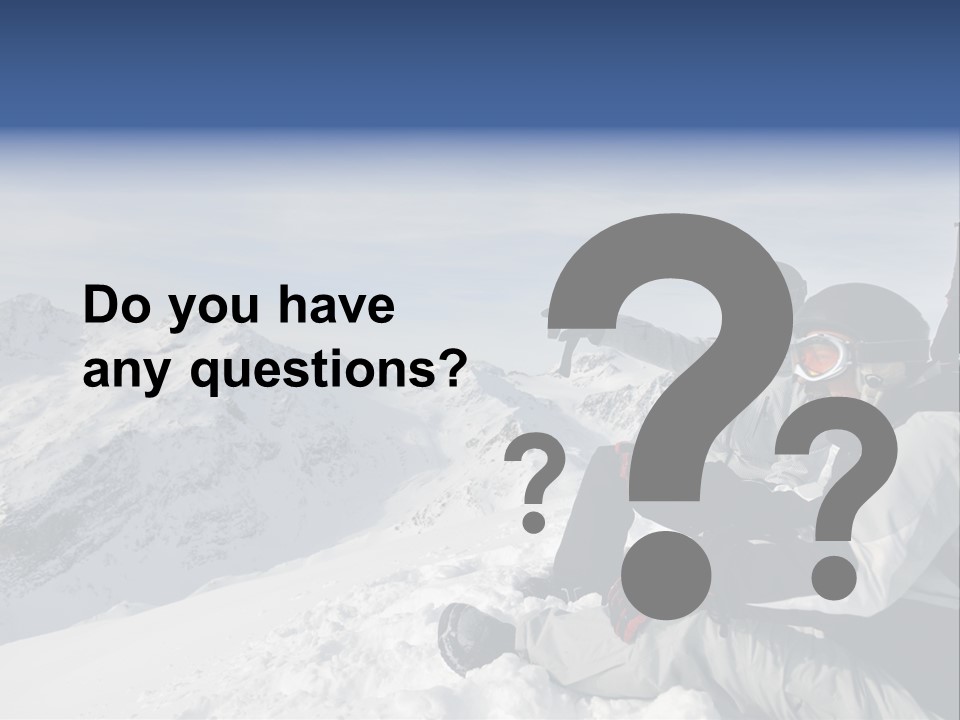 Do you have any questions?

? ? ?